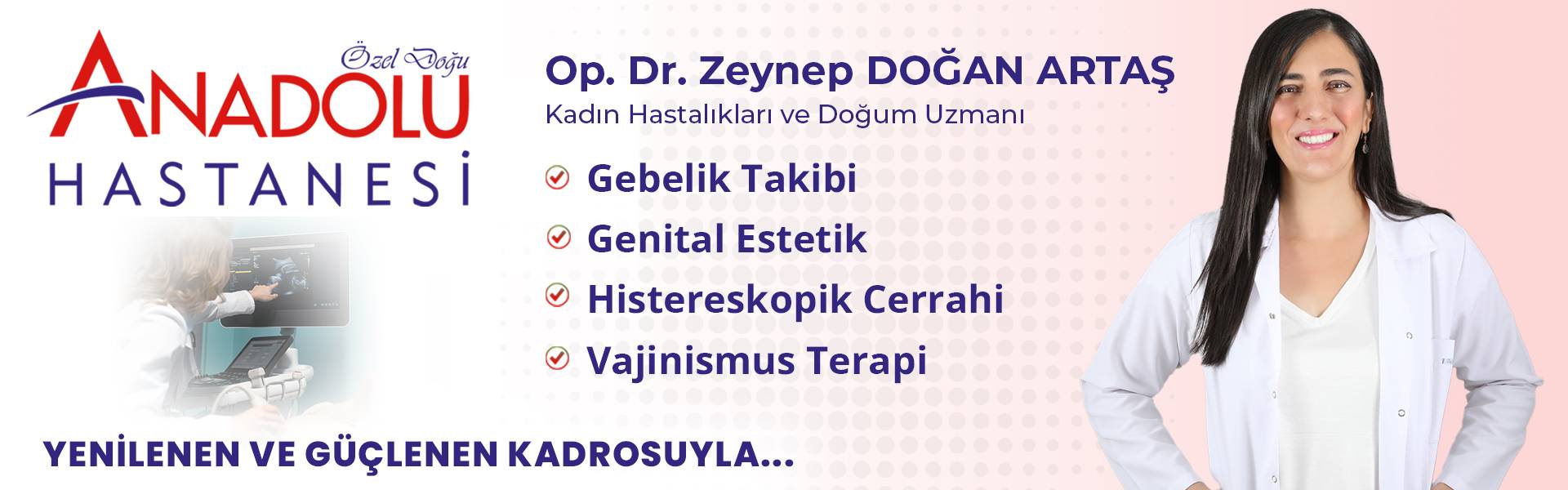 Özel Doğu
ANADOLU
HASTANESİ

Op. Dr. Zeynep DOĞAN ARTAŞ
Kadın Hastalıkları ve Doğum Uzmanı

Gebelik Takibi
Genital Estetik
Histereskopik Cerrahi
Vajinismus Terapi

YENİLENEN VE GÜÇLENEN KADROSUYLA...